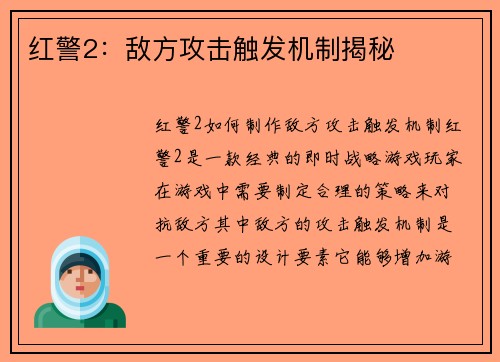 红警2：敌方攻击触发机制揭秘

红警2如何制作敌方攻击触发机制红警2是一款经典的即时战略游戏玩家在游戏中需要制定合理的策略来对抗敌方其中敌方的攻击触发机制是一个重要的设计要素它能够增加游